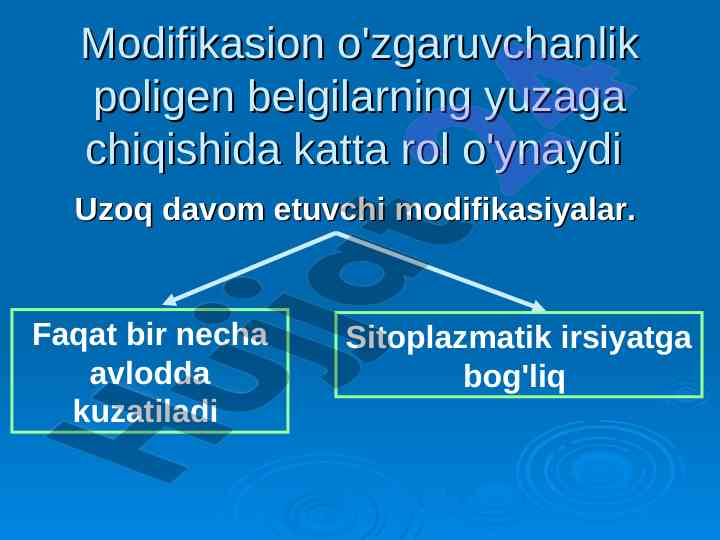 Modifikasion o'zgaruvchanlik poligen belgilarning yuzaga chiqishida katta rol o'ynaydi

Uzoq davom etuvchi modifikasiyalar.

Faqat bir necha avlodda kuzatiladi

Sitoplazmatik irsiyatga bog'liq

Hujjat